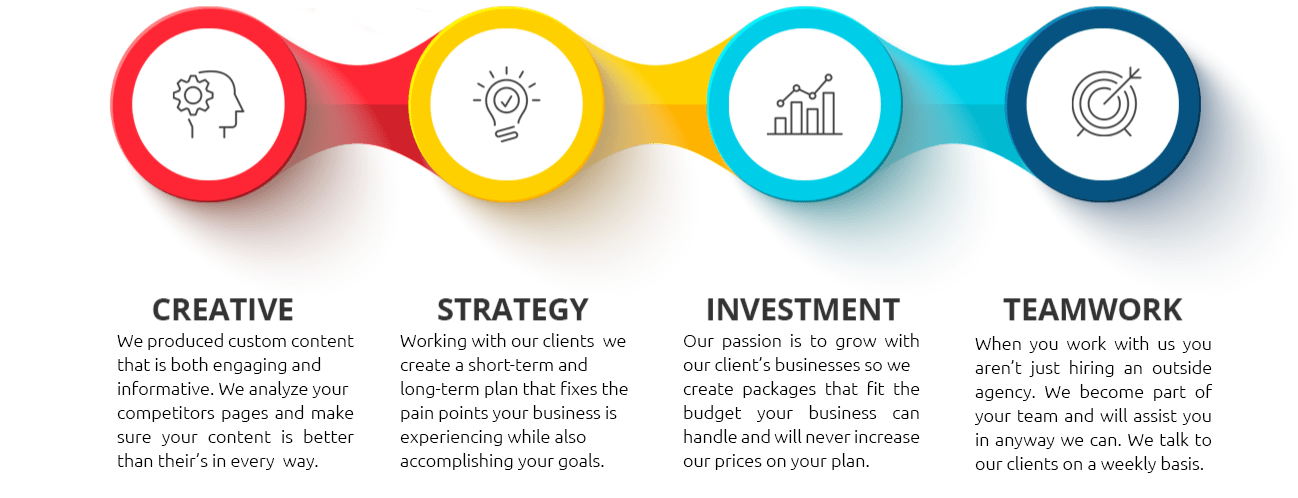 CREATIVE

We produced custom content that is both engaging and informative. We analyze your competitors pages and make sure your content is better than their's in every way.

STRATEGY

Working with our clients we create a short-term and long-term plan that fixes the pain points your business is experiencing while also accomplishing your goals.

INVESTMENT

Our passion is to grow with our client's businesses so we create packages that fit the budget your business can handle and will never increase our prices on your plan.

TEAMWORK

When you work with us you aren't just hiring an outside agency. We become part of your team and will assist you in anyway we can. We talk to our clients on a weekly basis.